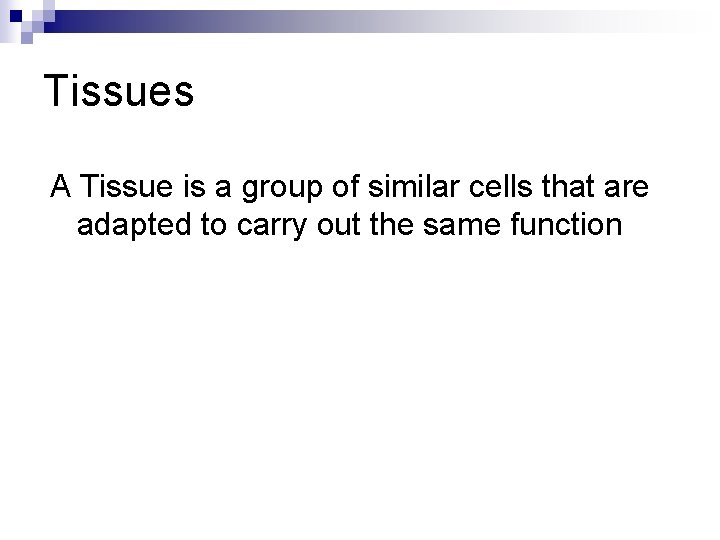 Tissues

A Tissue is a group of similar cells that are adapted to carry out the same function